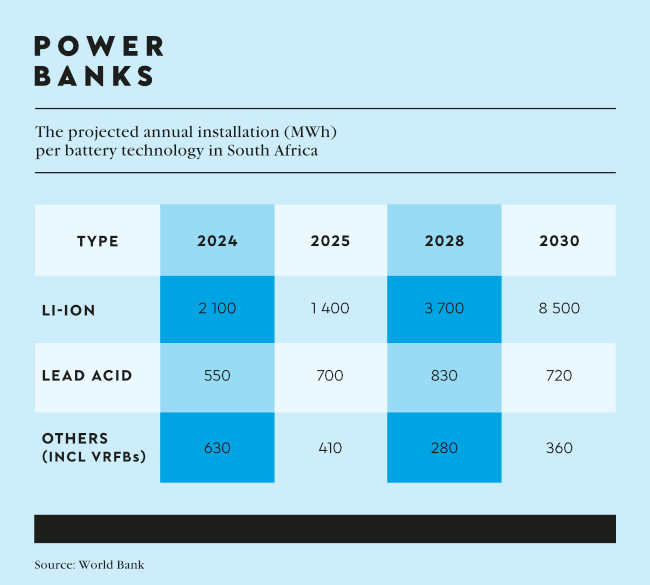 POWER BANKS

The projected annual installation (MWh) per battery technology in South Africa

| TYPE | 2024 | 2025 | 2028 | 2030 |
|---|---|---|---|---|
| LI-ION | 2 100 | 1 400 | 3 700 | 8 500 |
| LEAD ACID | 550 | 700 | 830 | 720 |
| OTHERS (INCL VRFBs) | 630 | 410 | 280 | 360 |

Source: World Bank